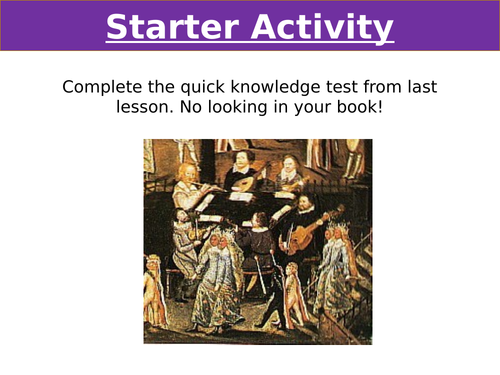 Starter Activity

Complete the quick knowledge test from last lesson. No looking in your book!